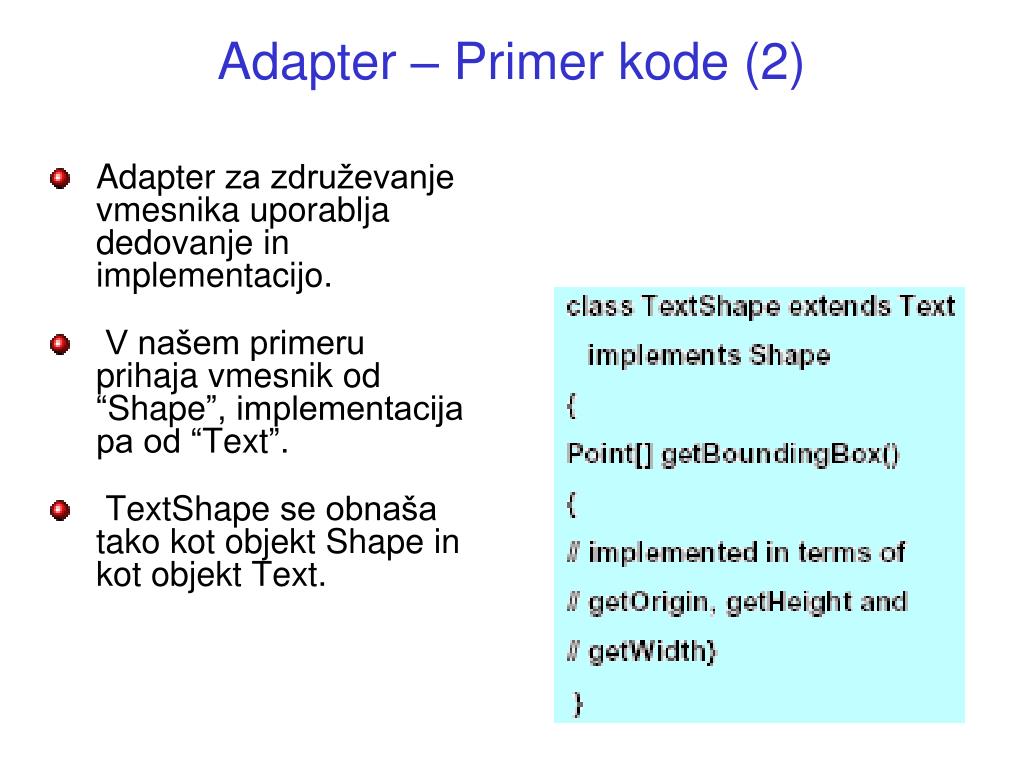 Adapter – Primer kode (2)

Adapter za združevanje vmesnika uporablja dedovanje in implementacijo.

V našem primeru prihaja vmesnik od “Shape”, implementacija pa od “Text”.

TextShape se obnaša tako kot objekt Shape in kot objekt Text.

class TextShape extends Text
implements Shape
{
Point[] getBoundingBox()
{
// implemented in terms of
// getOrigin, getHeight and
// getWidth}
}